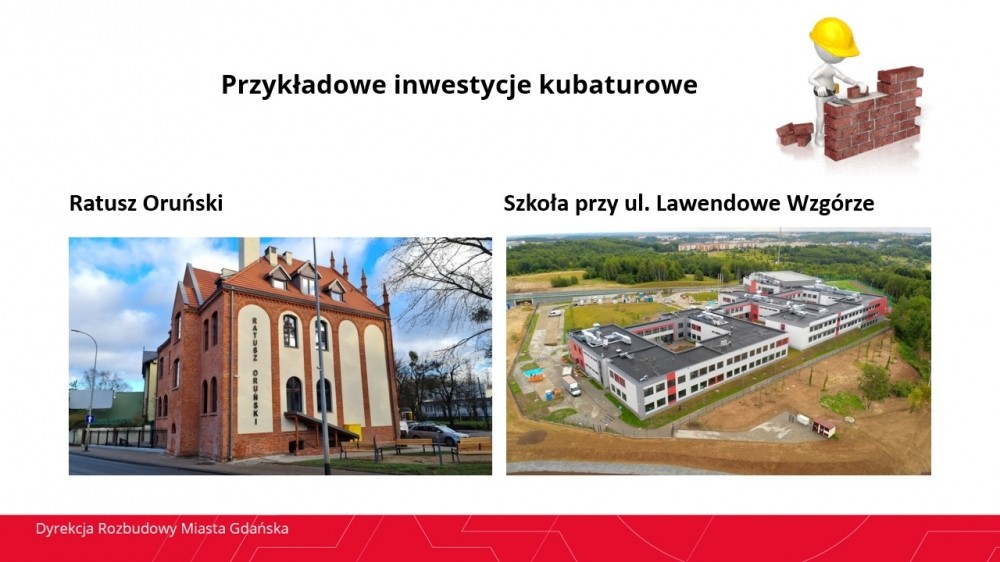 Przykładowe inwestycje kubaturowe

Ratusz Oruński

RATUSZ ORUŃSKI

Szkoła przy ul. Lawendowe Wzgórze

Dyrekcja Rozbudowy Miasta Gdańska